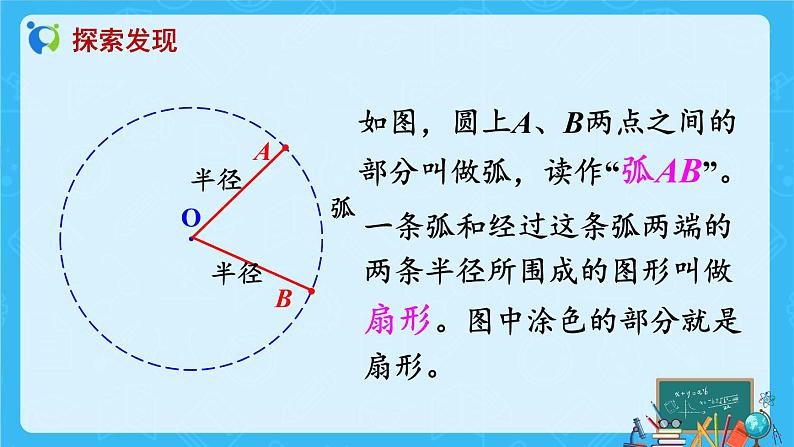 探索发现

半径
A
O
弧
半径
B

如图，圆上$A$、$B$两点之间的部分叫做弧，读作“弧$AB$”。

一条弧和经过这条弧两端的两条半径所围成的图形叫做扇形。图中涂色的部分就是扇形。